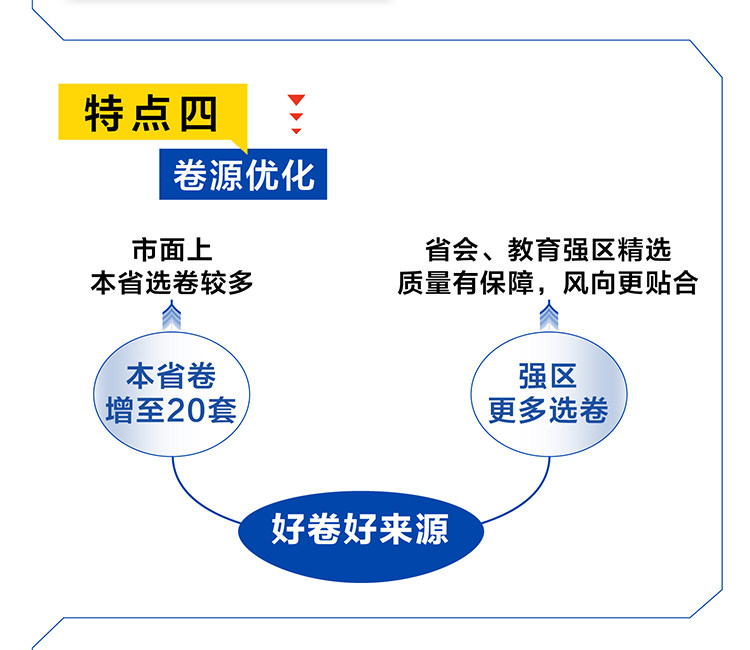 特点四

卷源优化

市面上
本省选卷较多

省会、教育强区精选
质量有保障，风向更贴合

本省卷
增至20套

强区
更多选卷

好卷好来源